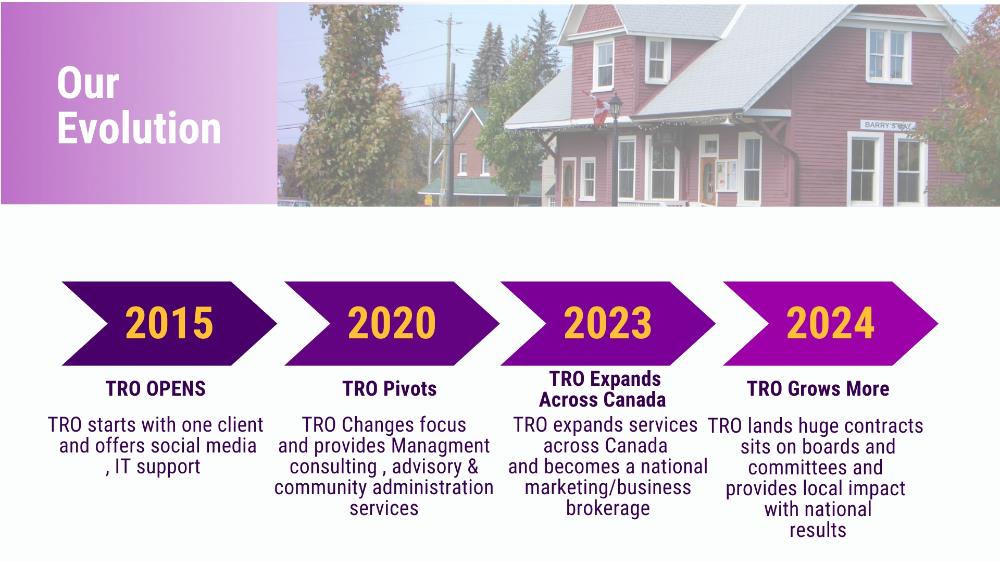 Our Evolution

BARRY'S BAY

2015

TRO OPENS

TRO starts with one client and offers social media , IT support

2020

TRO Pivots

TRO Changes focus and provides Managment consulting , advisory & community administration services

2023

TRO Expands Across Canada

TRO expands services across Canada and becomes a national marketing/business brokerage

2024

TRO Grows More

TRO lands huge contracts sits on boards and committees and provides local impact with national results